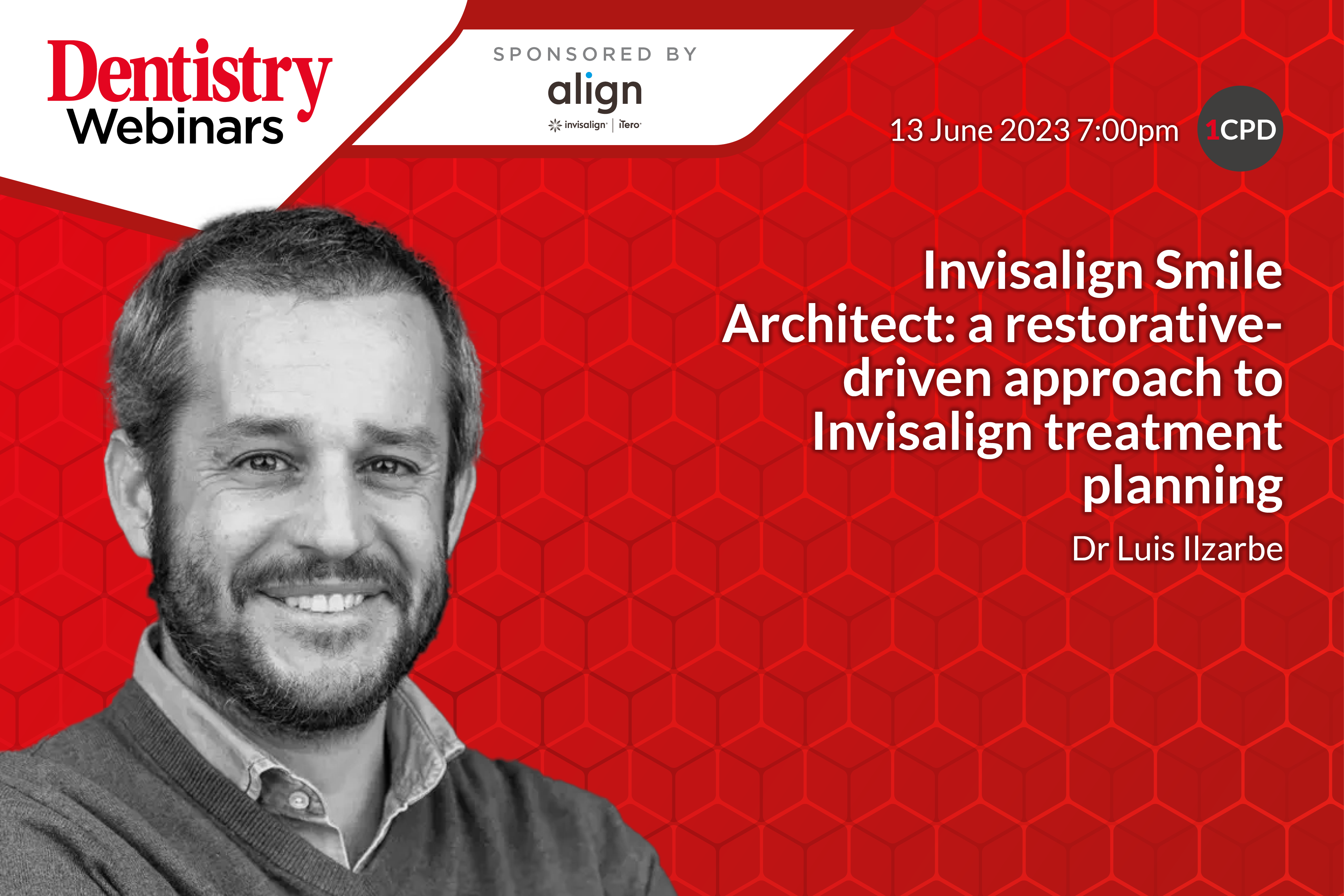 Dentistry Webinars

SPONSORED BY

align

invisalign | iTero

13 June 2023 7:00pm

1CPD

Invisalign Smile Architect: a restorative-driven approach to Invisalign treatment planning

Dr Luis Ilzarbe